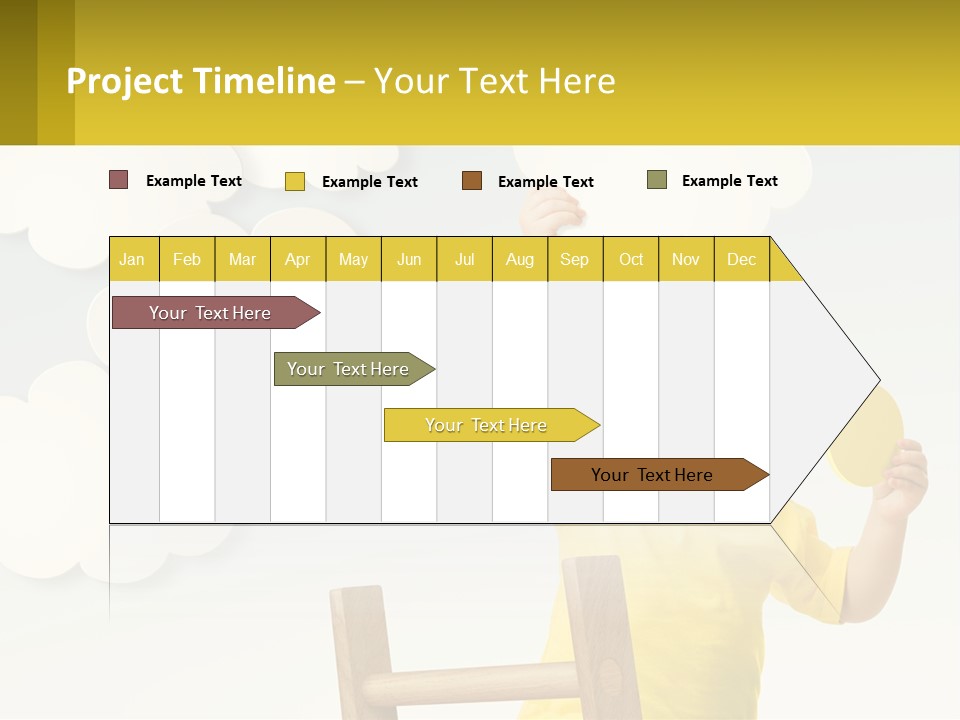 Project Timeline – Your Text Here

Example Text Example Text Example Text Example Text

| Jan | Feb | Mar | Apr | May | Jun | Jul | Aug | Sep | Oct | Nov | Dec |
|---|---|---|---|---|---|---|---|---|---|---|---|

Your Text Here

Your Text Here

Your Text Here

Your Text Here